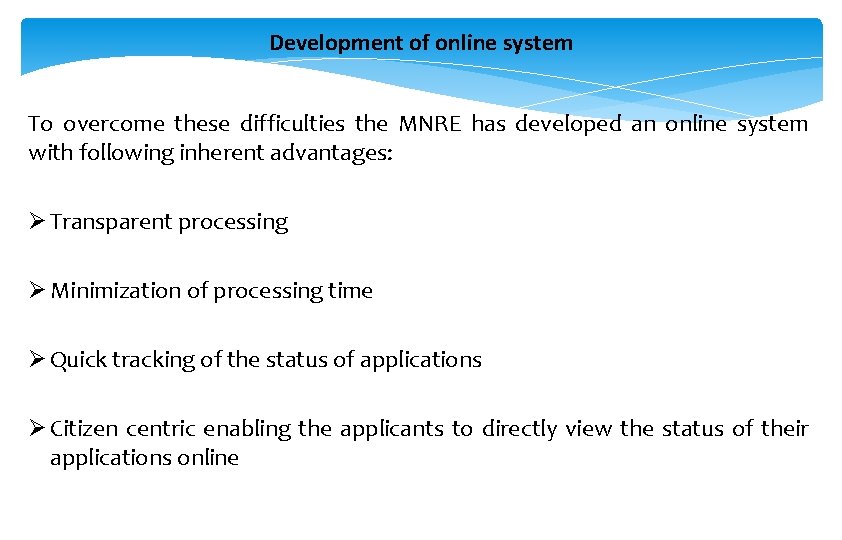 Development of online system

To overcome these difficulties the MNRE has developed an online system with following inherent advantages:

➢ Transparent processing

➢ Minimization of processing time

➢ Quick tracking of the status of applications

➢ Citizen centric enabling the applicants to directly view the status of their applications online